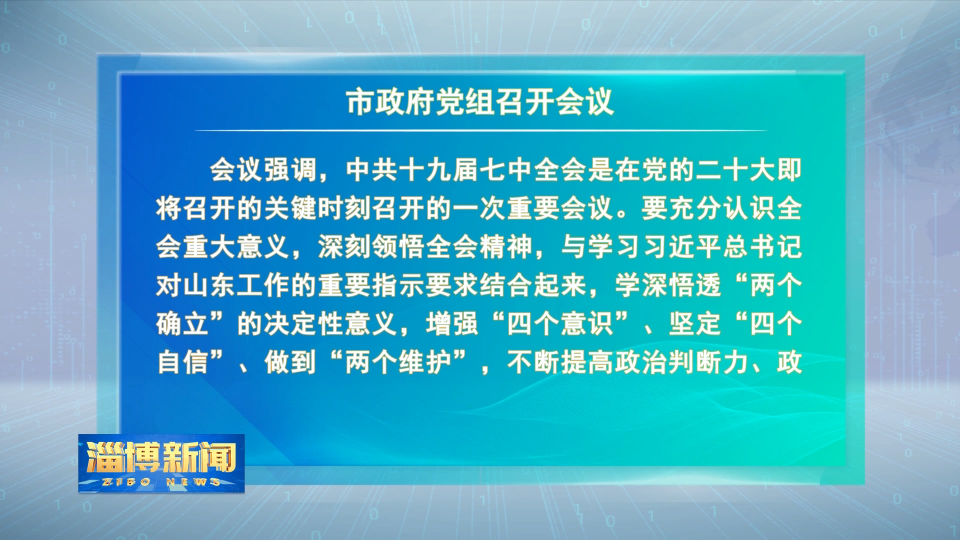 市政府党组召开会议

会议强调，中共十九届七中全会是在党的二十大即将召开的关键时刻召开的一次重要会议。要充分认识全会重大意义，深刻领悟全会精神，与学习习近平总书记对山东工作的重要指示要求结合起来，学深悟透“两个确立”的决定性意义，增强“四个意识”、坚定“四个自信”、做到“两个维护”，不断提高政治判断力、政

淄博新闻
ZIBO NEWS